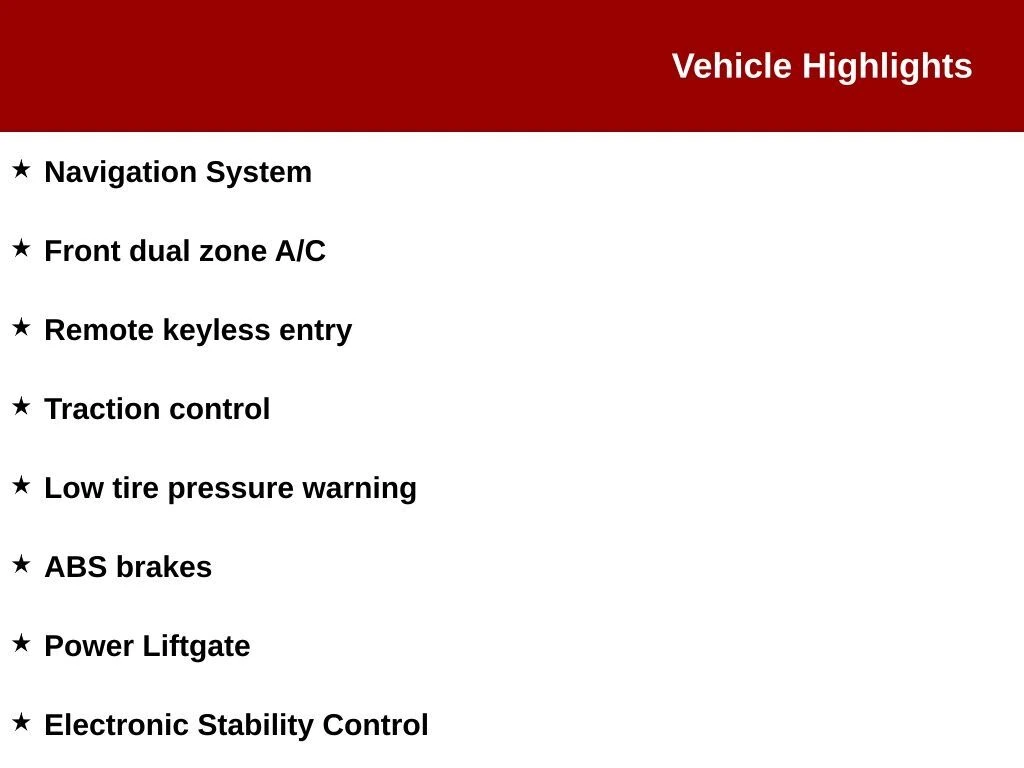 Vehicle Highlights

★ Navigation System

★ Front dual zone A/C

★ Remote keyless entry

★ Traction control

★ Low tire pressure warning

★ ABS brakes

★ Power Liftgate

★ Electronic Stability Control